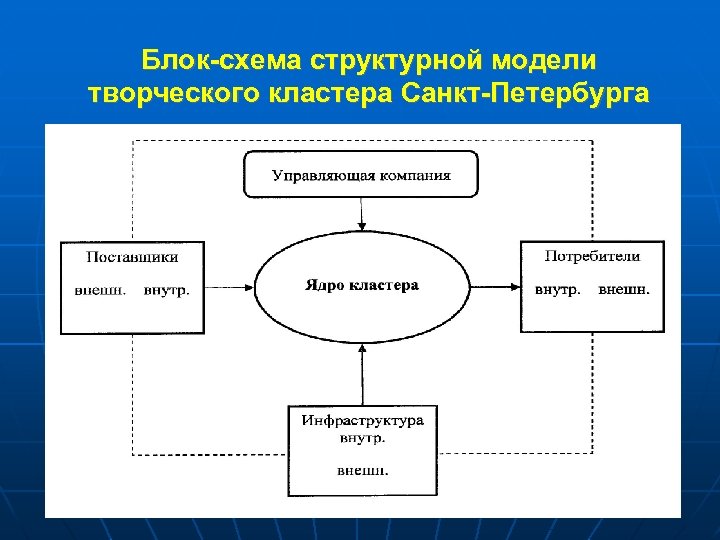 Блок-схема структурной модели творческого кластера Санкт-Петербурга

Управляющая компания

Поставщики

внешн. внутр.

Ядро кластера

Потребители

внутр. внешн.

Инфраструктура
внутр.

внешн.